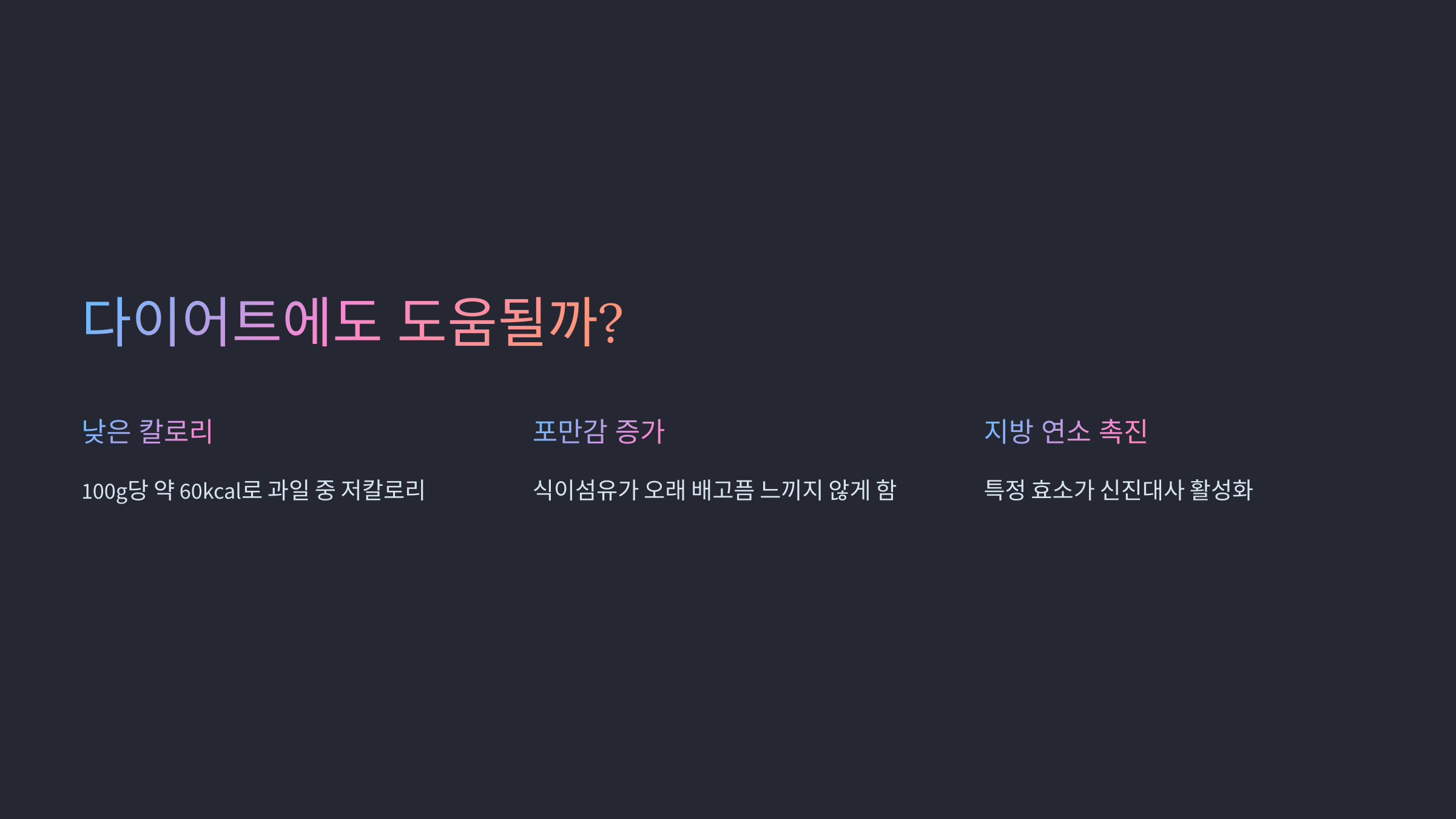 다이어트에도 도움될까?

낮은 칼로리

100g당 약 60kcal로 과일 중 저칼로리

포만감 증가

식이섬유가 오래 배고픔 느끼지 않게 함

지방 연소 촉진

특정 효소가 신진대사 활성화